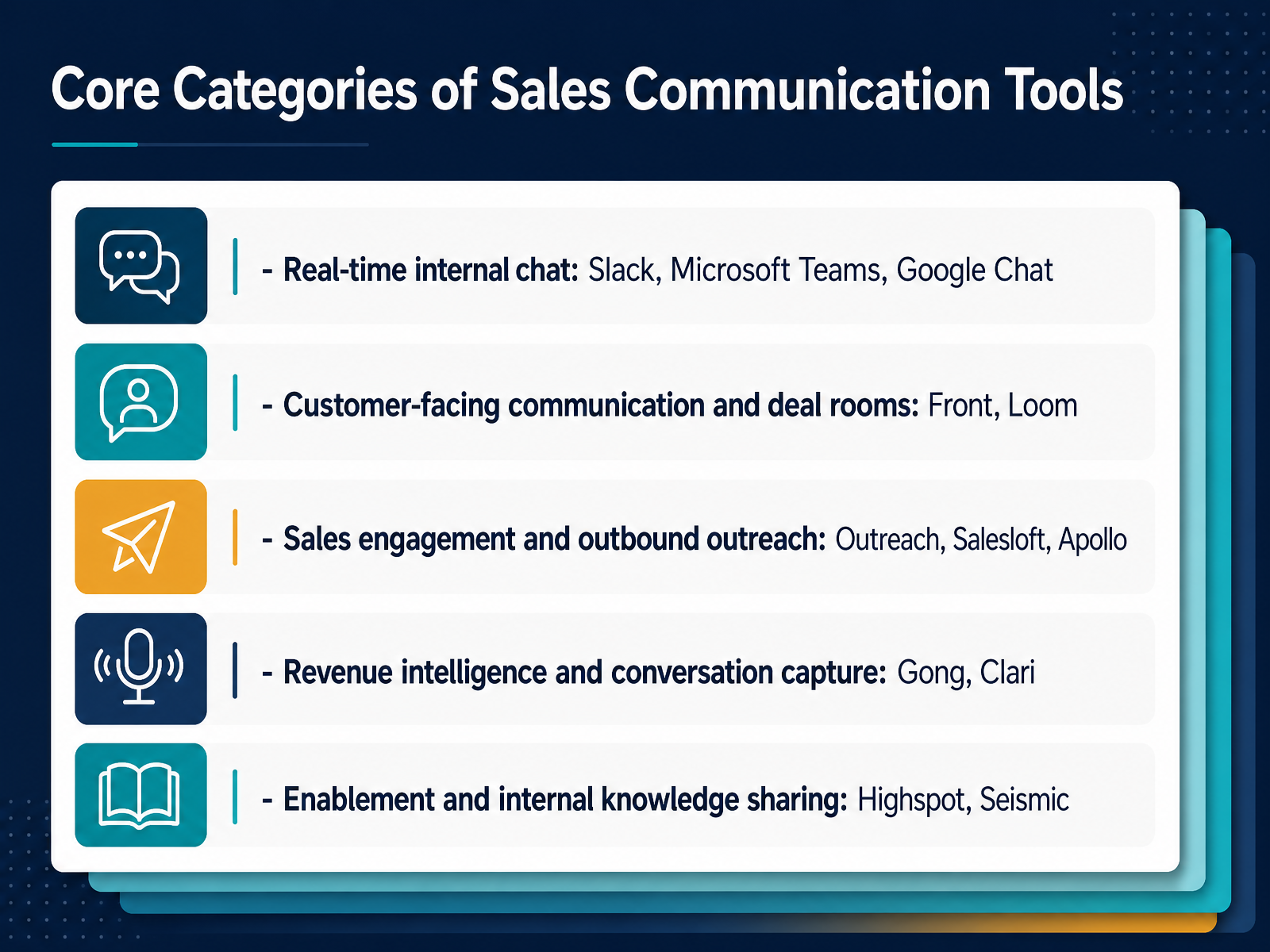 Core Categories of Sales Communication Tools

- Real-time internal chat: Slack, Microsoft Teams, Google Chat

- Customer-facing communication and deal rooms: Front, Loom

- Sales engagement and outbound outreach: Outreach, Salesloft, Apollo

- Revenue intelligence and conversation capture: Gong, Clari

- Enablement and internal knowledge sharing: Highspot, Seismic